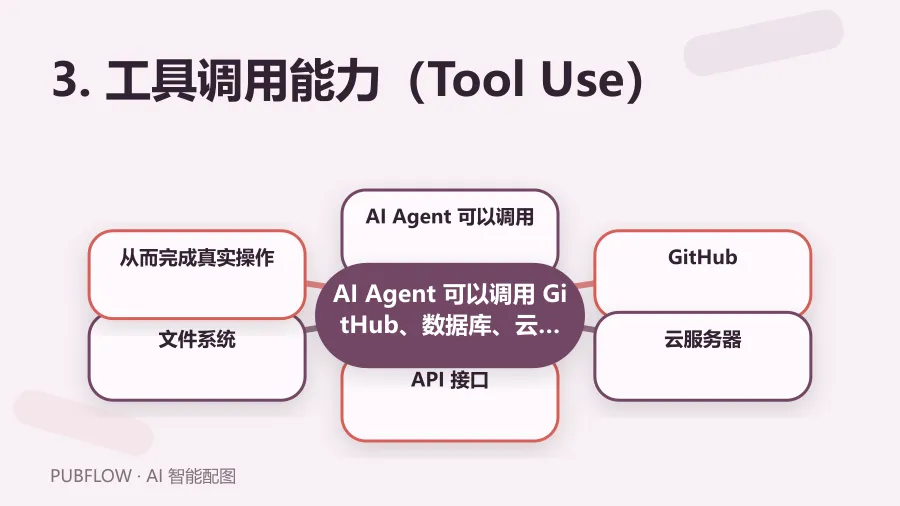 3. 工具调用能力（Tool Use）

AI Agent 可以调用

从而完成真实操作

GitHub

AI Agent 可以调用 GitHub、数据库、云…

文件系统

云服务器

API 接口

PUBFLOW · AI 智能配图